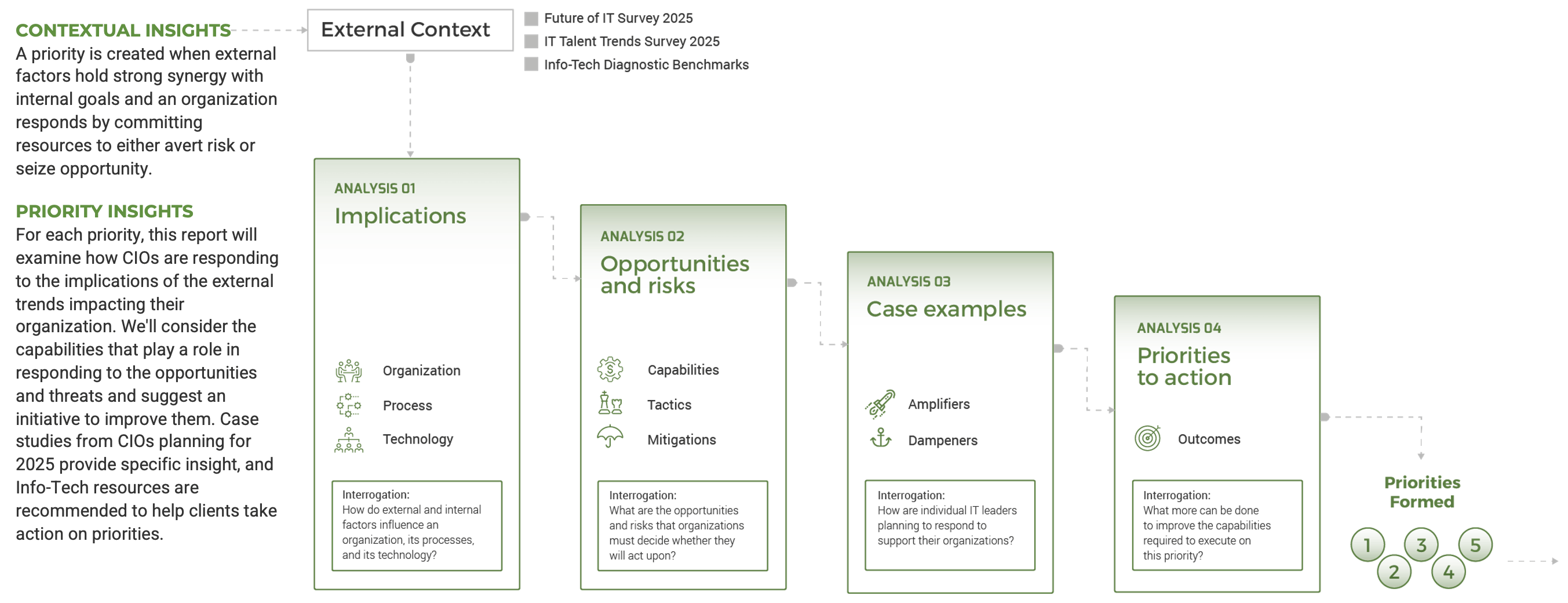 CONTEXTUAL INSIGHTS
A priority is created when external factors hold strong synergy with internal goals and an organization responds by committing resources to either avert risk or seize opportunity.

PRIORITY INSIGHTS
For each priority, this report will examine how CIOs are responding to the implications of the external trends impacting their organization. We'll consider the capabilities that play a role in responding to the opportunities and threats and suggest an initiative to improve them. Case studies from CIOs planning for 2025 provide specific insight, and Info-Tech resources are recommended to help clients take action on priorities.

External Context

Future of IT Survey 2025
IT Talent Trends Survey 2025
Info-Tech Diagnostic Benchmarks

ANALYSIS 01
Implications

Organization
Process
Technology

Interrogation:
How do external and internal factors influence an organization, its processes, and its technology?

ANALYSIS 02
Opportunities and risks

Capabilities
Tactics
Mitigations

Interrogation:
What are the opportunities and risks that organizations must decide whether they will act upon?

ANALYSIS 03
Case examples

Amplifiers
Dampeners

Interrogation:
How are individual IT leaders planning to respond to support their organizations?

ANALYSIS 04
Priorities to action

Outcomes

Interrogation:
What more can be done to improve the capabilities required to execute on this priority?

Priorities Formed

1
2
3
4
5